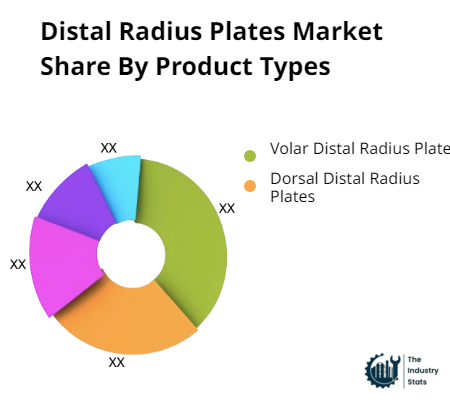 Distal Radius Plates Market Share By Product Types

XX
XX
XX
XX
XX

Volar Distal Radius Plate
Dorsal Distal Radius Plates

The Industry Stats